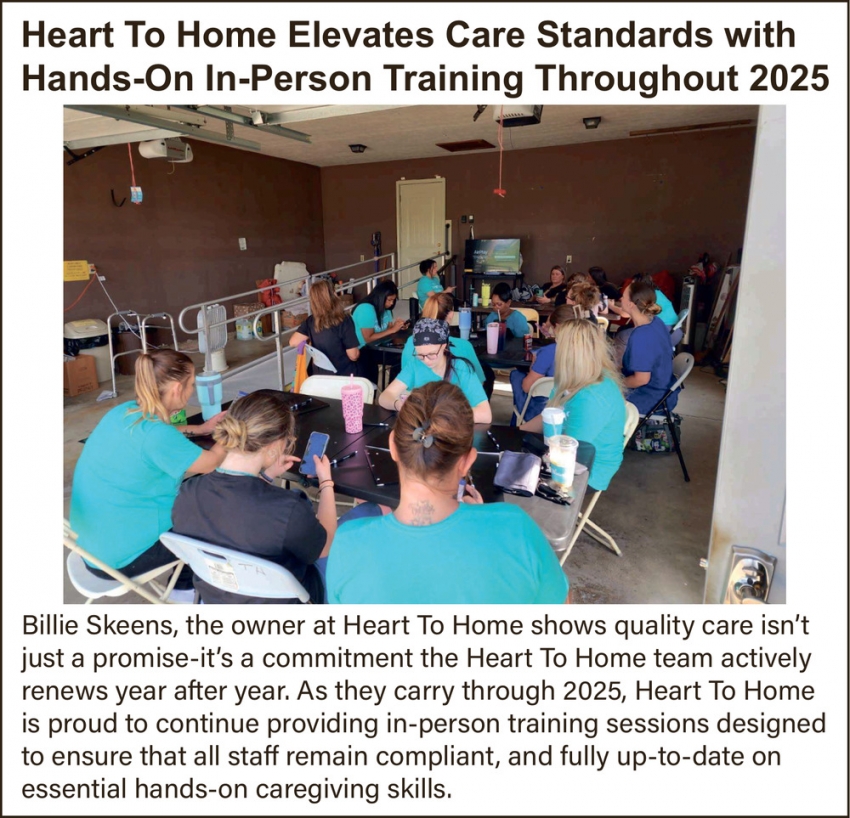 Heart To Home Elevates Care Standards with Hands-On In-Person Training Throughout 2025

Billie Skeens, the owner at Heart To Home shows quality care isn't just a promise-it's a commitment the Heart To Home team actively renews year after year. As they carry through 2025, Heart To Home is proud to continue providing in-person training sessions designed to ensure that all staff remain compliant, and fully up-to-date on essential hands-on caregiving skills.